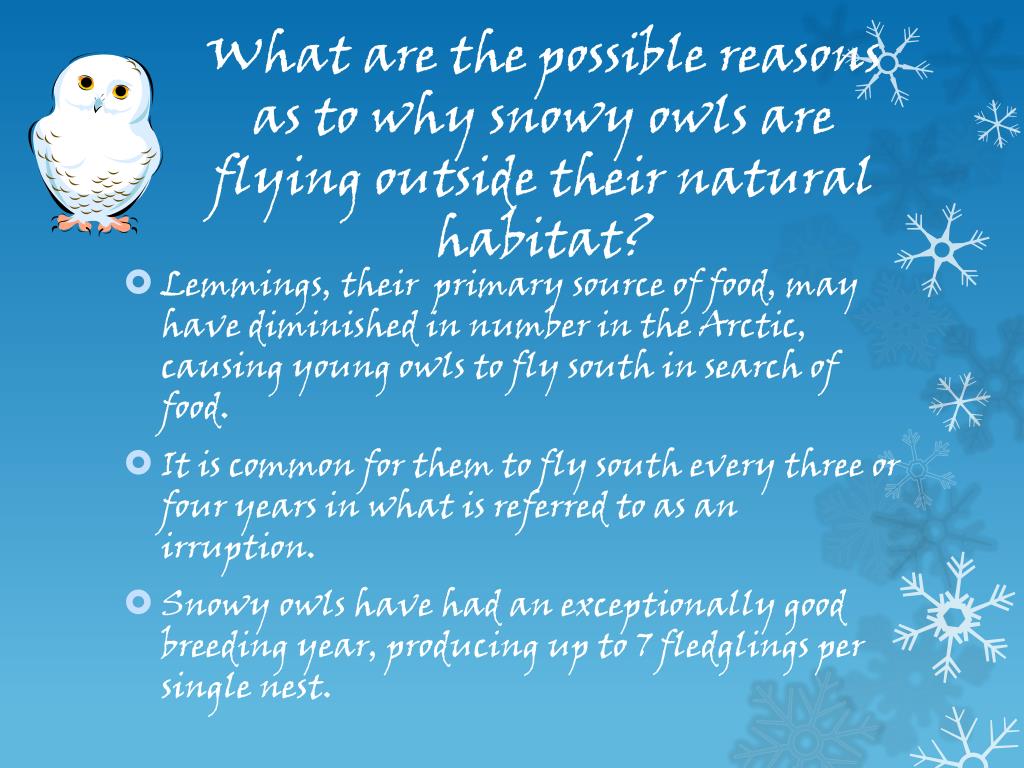 What are the possible reasons as to why snowy owls are flying outside their natural habitat?

Lemmings, their primary source of food, may have diminished in number in the Arctic, causing young owls to fly south in search of food.

It is common for them to fly south every three or four years in what is referred to as an irruption.

Snowy owls have had an exceptionally good breeding year, producing up to 7 fledglings per single nest.